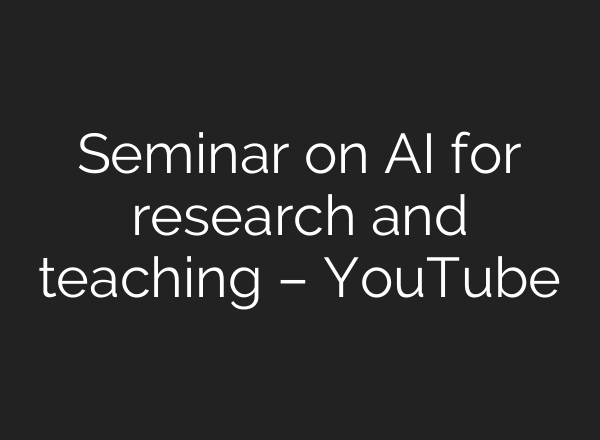 Seminar on AI for research and teaching – YouTube